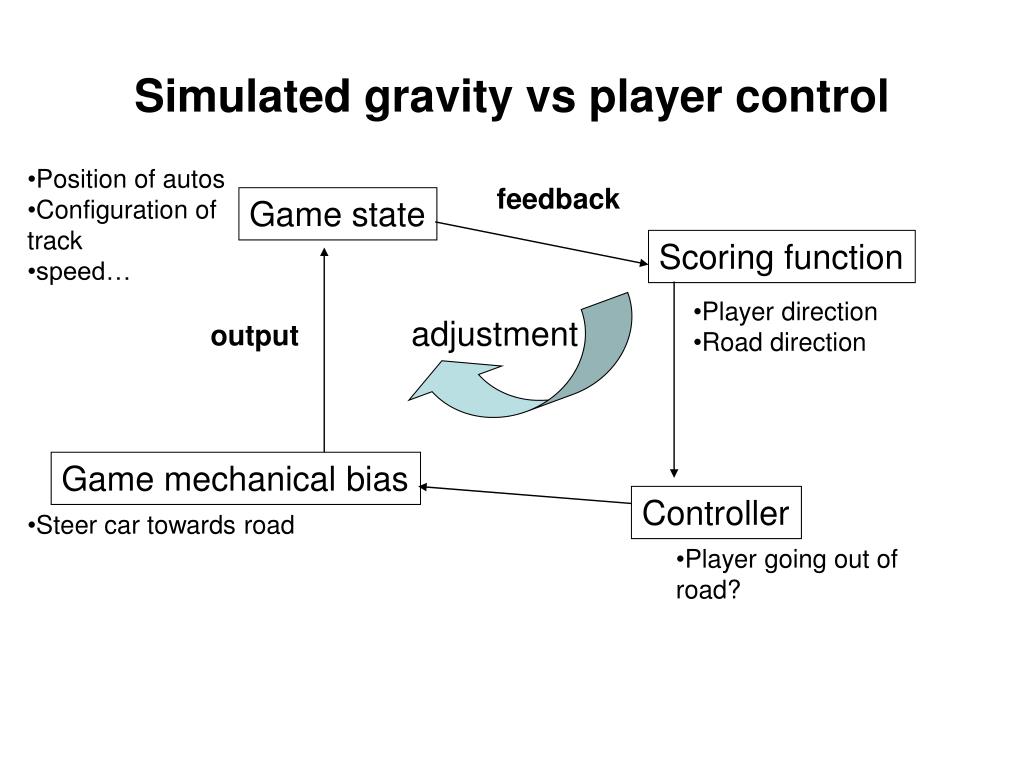 Simulated gravity vs player control

•Position of autos
•Configuration of track
•speed…

Game state

feedback

Scoring function

•Player direction
•Road direction

output

adjustment

Game mechanical bias

•Steer car towards road

Controller

•Player going out of road?